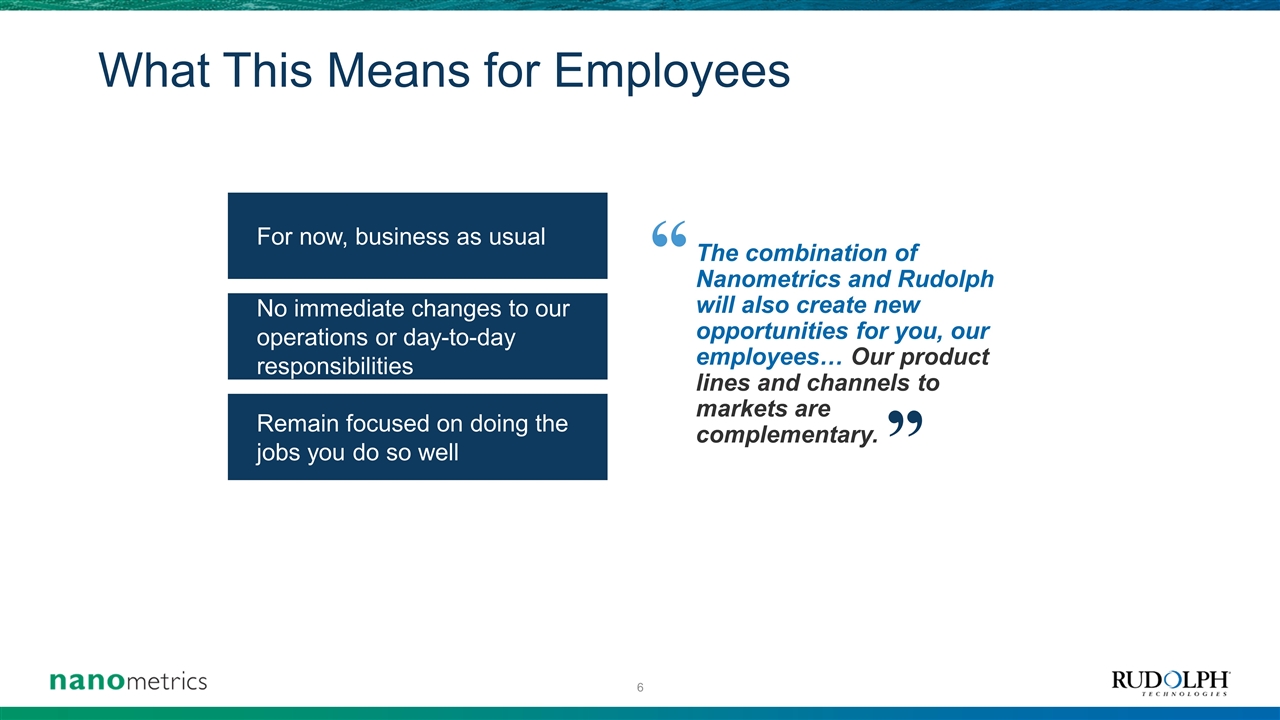 What This Means for Employees

For now, business as usual

No immediate changes to our operations or day-to-day responsibilities

Remain focused on doing the jobs you do so well

“ The combination of Nanometrics and Rudolph will also create new opportunities for you, our employees… Our product lines and channels to markets are complementary. ”

nanometrics

6

RUDOLPH TECHNOLOGIES